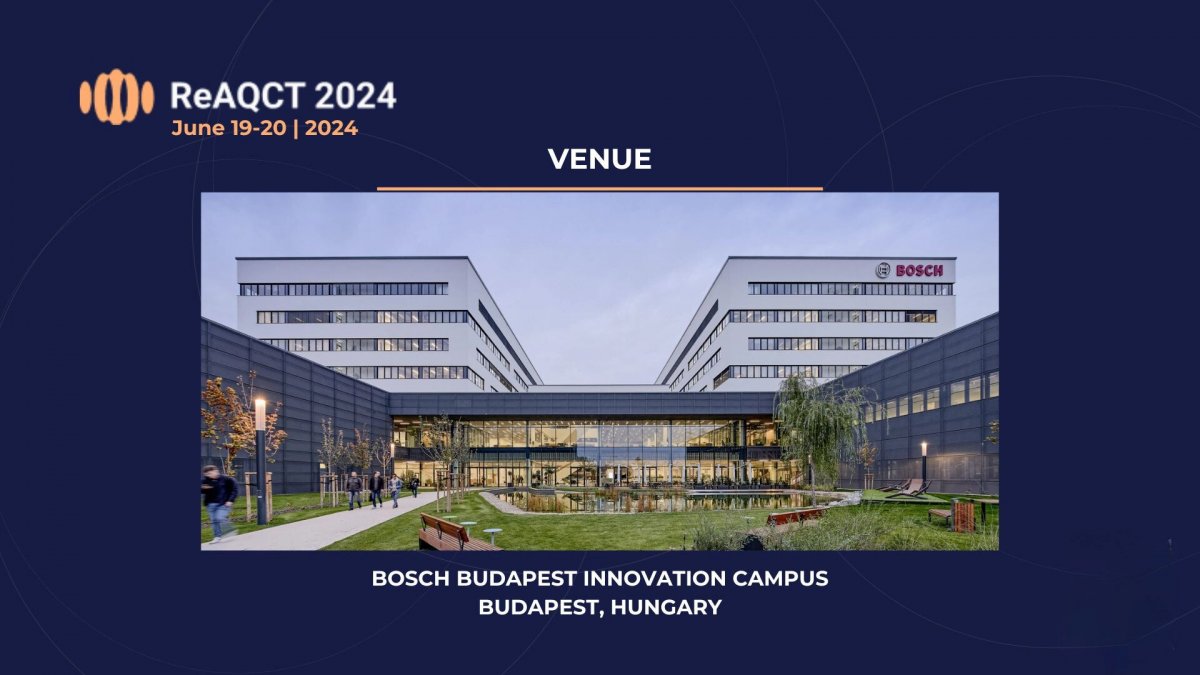 ReAQCT 2024
June 19-20 | 2024

VENUE

BOSCH

BOSCH BUDAPEST INNOVATION CAMPUS
BUDAPEST, HUNGARY